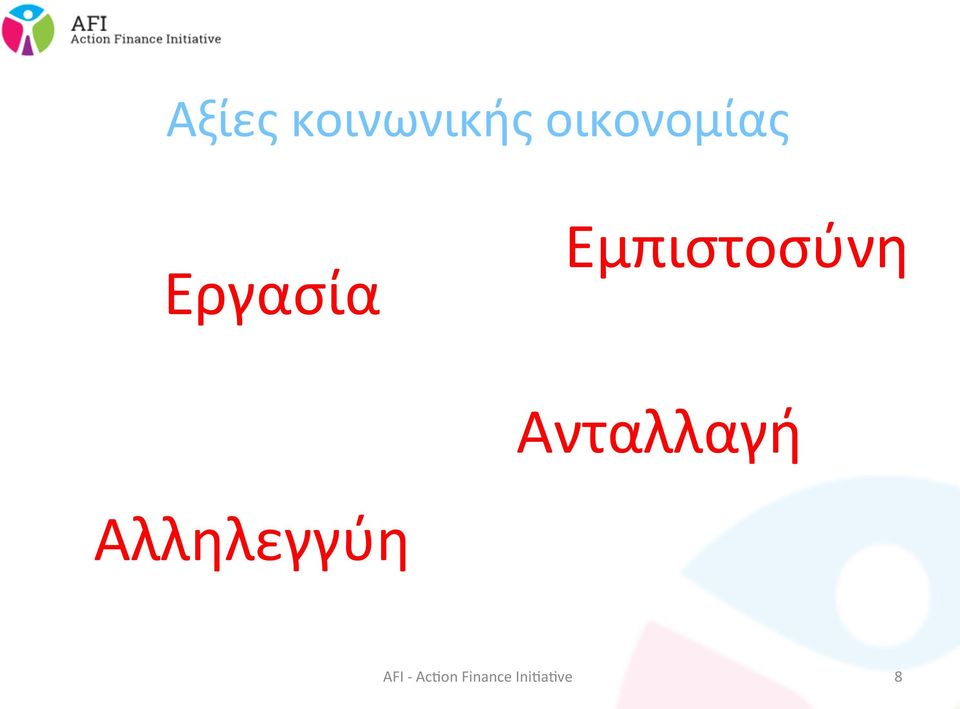 AFI
Action Finance Initiative

Αξίες κοινωνικής οικονομίας

Εμπιστοσύνη

Εργασία

Ανταλλαγή

Αλληλεγγύη

AFI - Action Finance Initiative

8